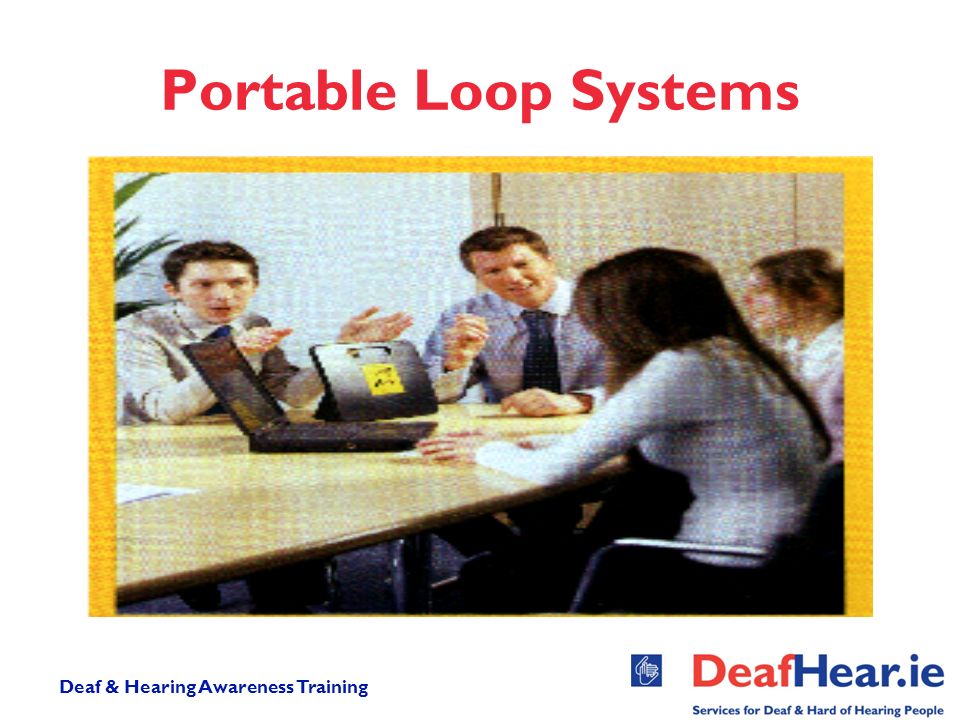 Portable Loop Systems

Deaf & Hearing Awareness Training

DeafHear.ie

Services for Deaf & Hard of Hearing People